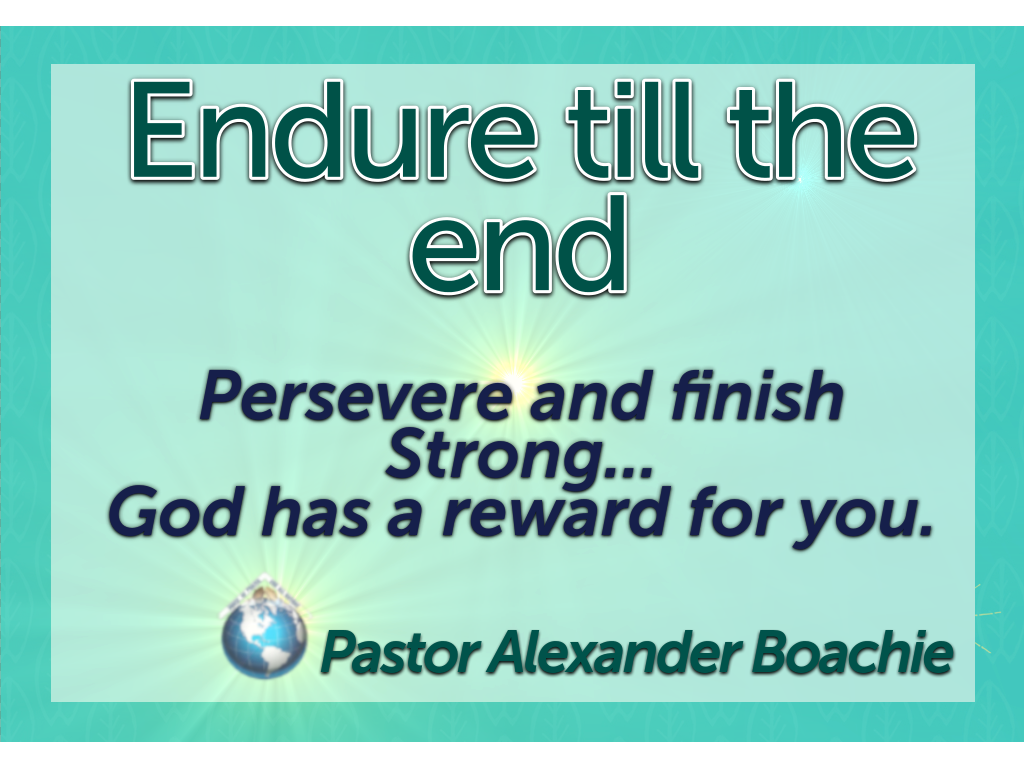 Endure till the end

Persevere and finish Strong...
God has a reward for you.

Pastor Alexander Boachie